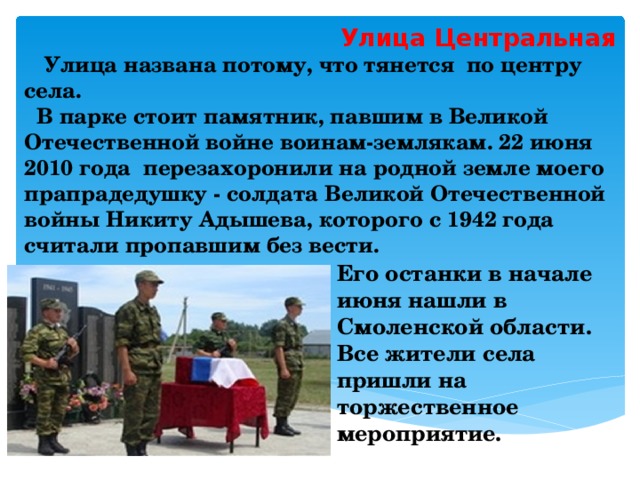 Улица Центральная

Улица названа потому, что тянется по центру села.

В парке стоит памятник, павшим в Великой Отечественной войне воинам-землякам. 22 июня 2010 года перезахоронили на родной земле моего прапрадедушку - солдата Великой Отечественной войны Никиту Адышева, которого с 1942 года считали пропавшим без вести.

1941 - 1945

Его останки в начале июня нашли в Смоленской области. Все жители села пришли на торжественное мероприятие.